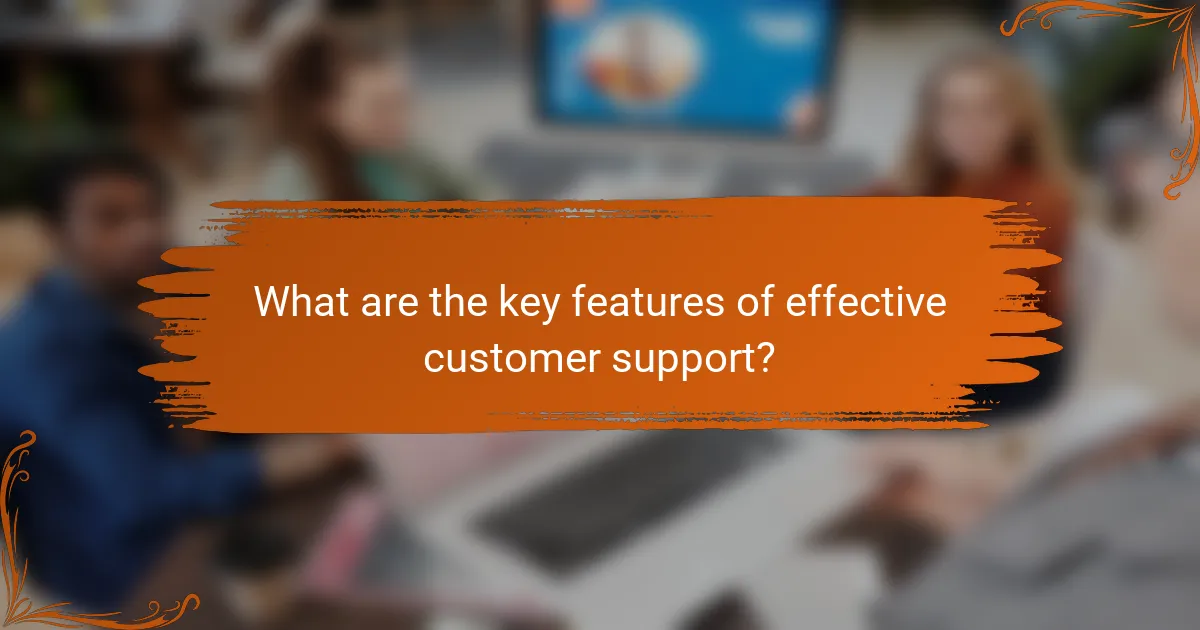 What are the key features of effective customer support?